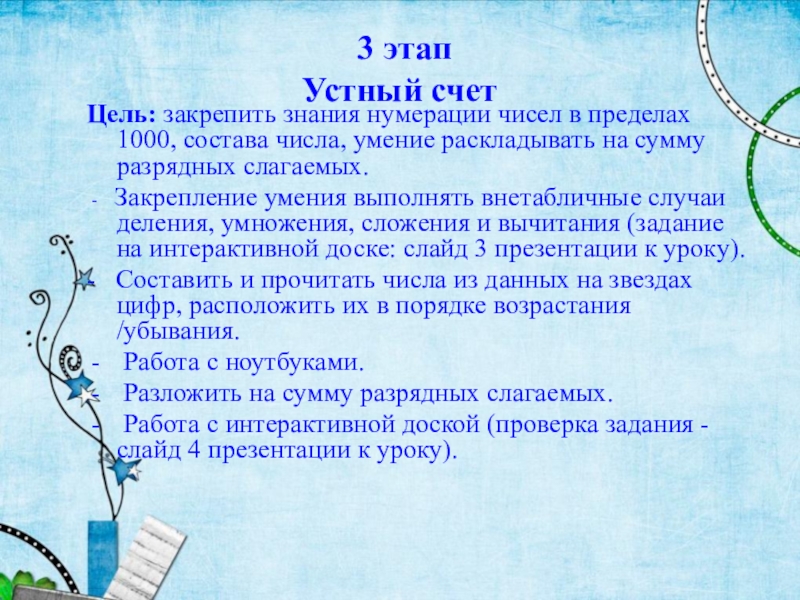 3 этап
Устный счет

Цель: закрепить знания нумерации чисел в пределах 1000, состава числа, умение раскладывать на сумму разрядных слагаемых.

- Закрепление умения выполнять внетабличные случаи деления, умножения, сложения и вычитания (задание на интерактивной доске: слайд 3 презентации к уроку).
- Составить и прочитать числа из данных на звездах цифр, расположить их в порядке возрастания /убывания.
- Работа с ноутбуками.
- Разложить на сумму разрядных слагаемых.
- Работа с интерактивной доской (проверка задания - слайд 4 презентации к уроку).